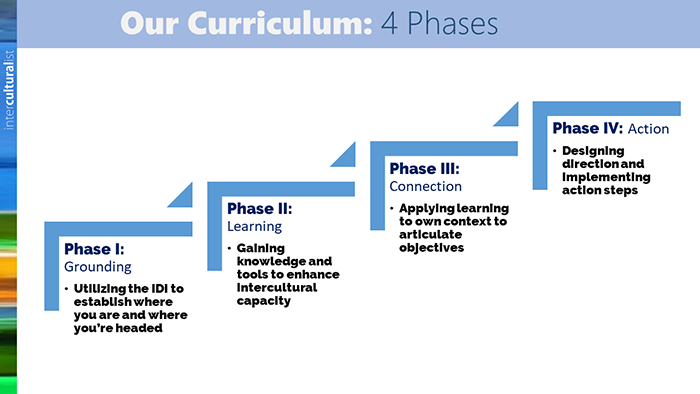 Our Curriculum: 4 Phases

interculturalist

Phase I:
Grounding
• Utilizing the IDI to establish where you are and where you're headed

Phase II:
Learning
• Gaining knowledge and tools to enhance intercultural capacity

Phase III:
Connection
• Applying learning to own context to articulate objectives

Phase IV: Action
• Designing direction and implementing action steps